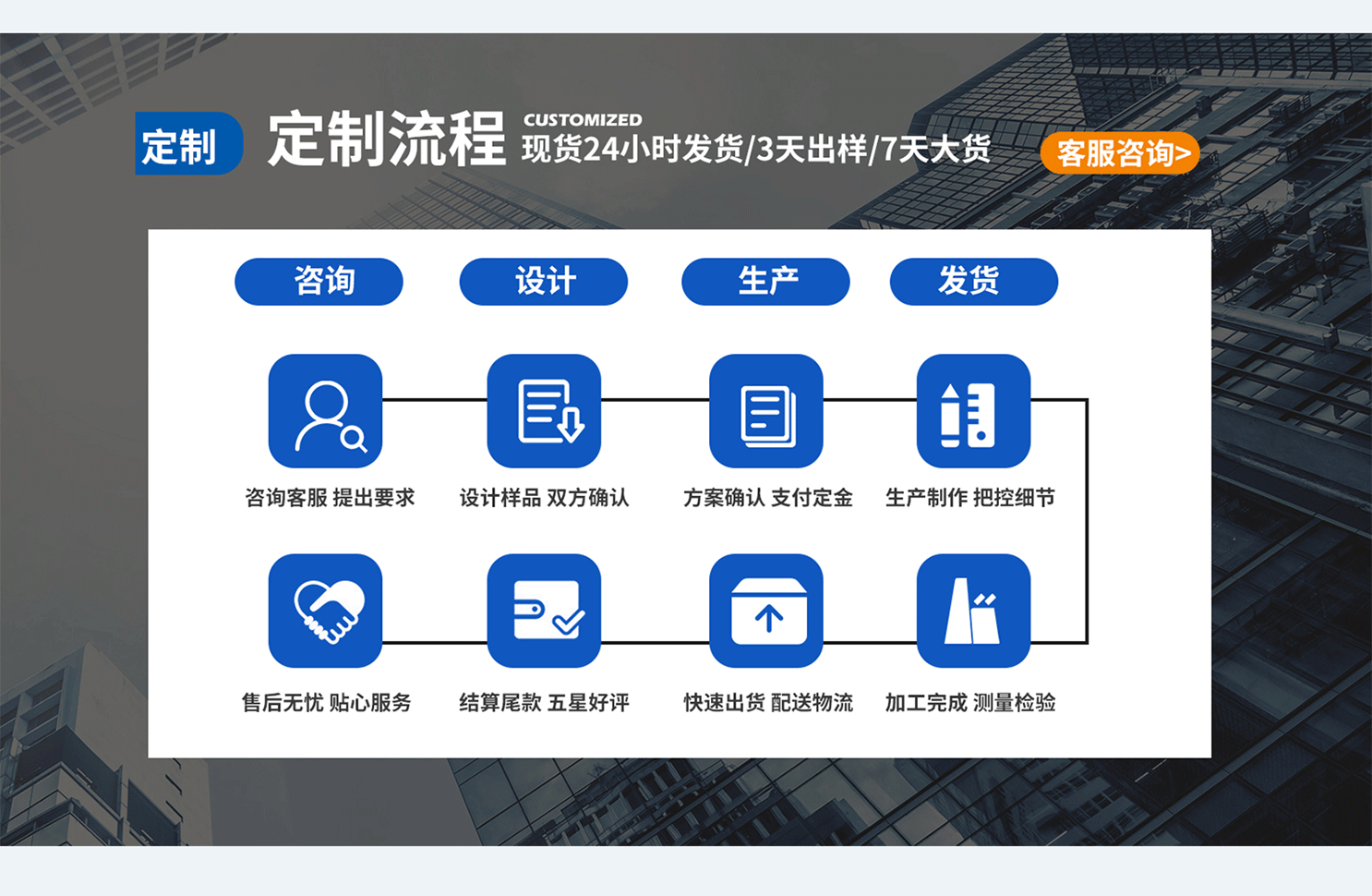 定制 定制流程 CUSTOMIZED 现货24小时发货/3天出样/7天大货 客服咨询>

咨询 设计 生产 发货

咨询客服 提出要求
设计样品 双方确认
方案确认 支付定金
生产制作 把控细节

售后无忧 贴心服务
结算尾款 五星好评
快速出货 配送物流
加工完成 测量检验